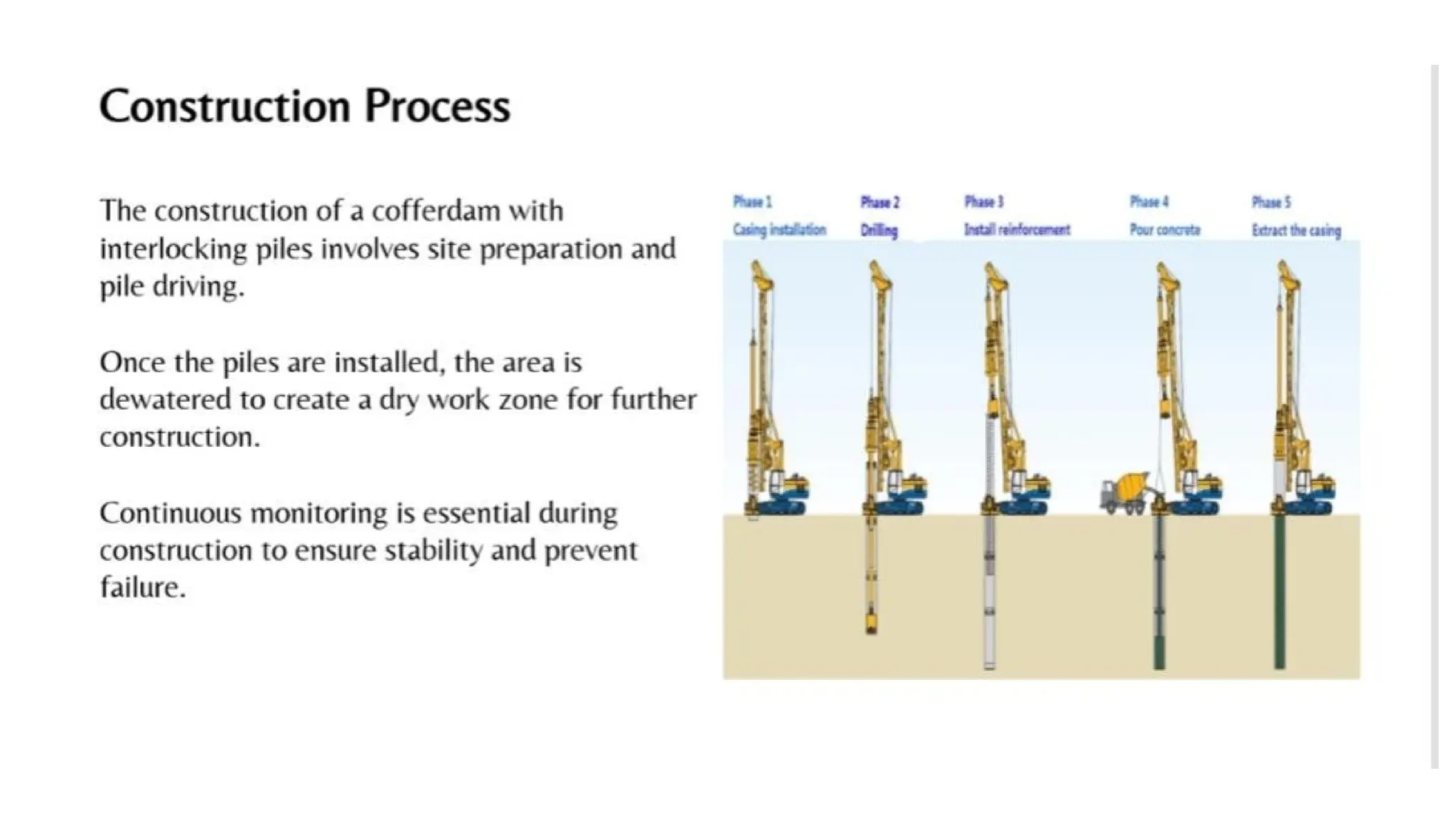 Construction Process

The construction of a cofferdam with interlocking piles involves site preparation and pile driving.

Once the piles are installed, the area is dewatered to create a dry work zone for further construction.

Continuous monitoring is essential during construction to ensure stability and prevent failure.

Phase 1
Casing installation

Phase 2
Drilling

Phase 3
Install reinforcement

Phase 4
Pour concrete

Phase 5
Extract the casing